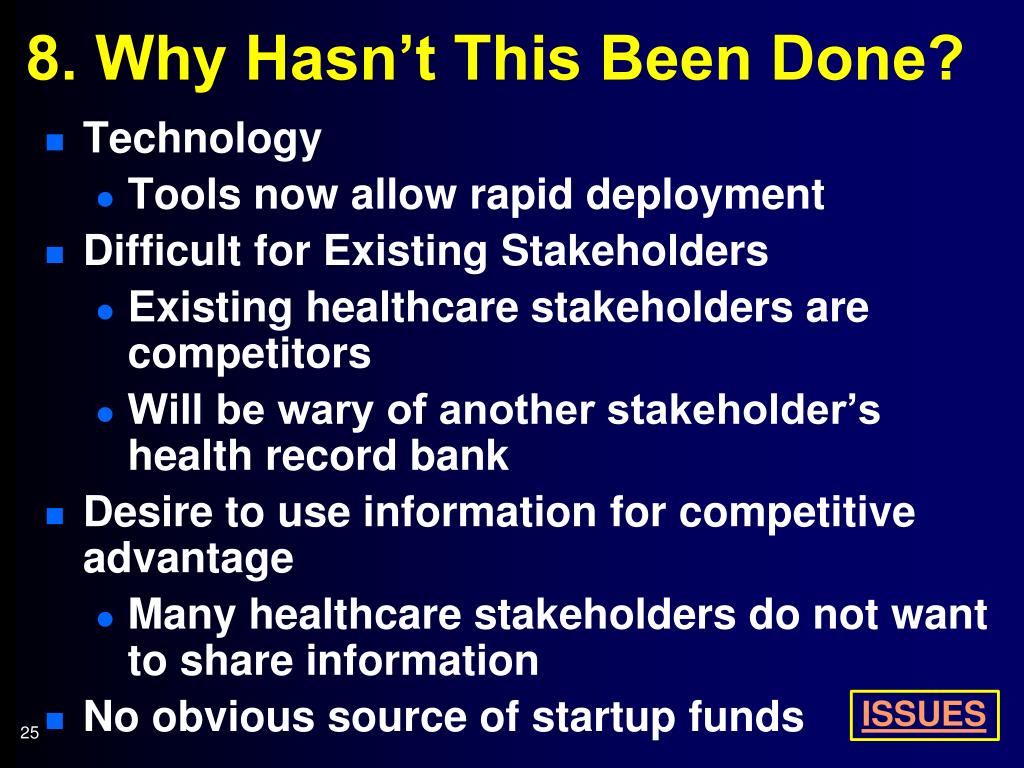 8. Why Hasn't This Been Done?

- Technology
  - Tools now allow rapid deployment
- Difficult for Existing Stakeholders
  - Existing healthcare stakeholders are competitors
  - Will be wary of another stakeholder's health record bank
- Desire to use information for competitive advantage
  - Many healthcare stakeholders do not want to share information
- No obvious source of startup funds

ISSUES

25